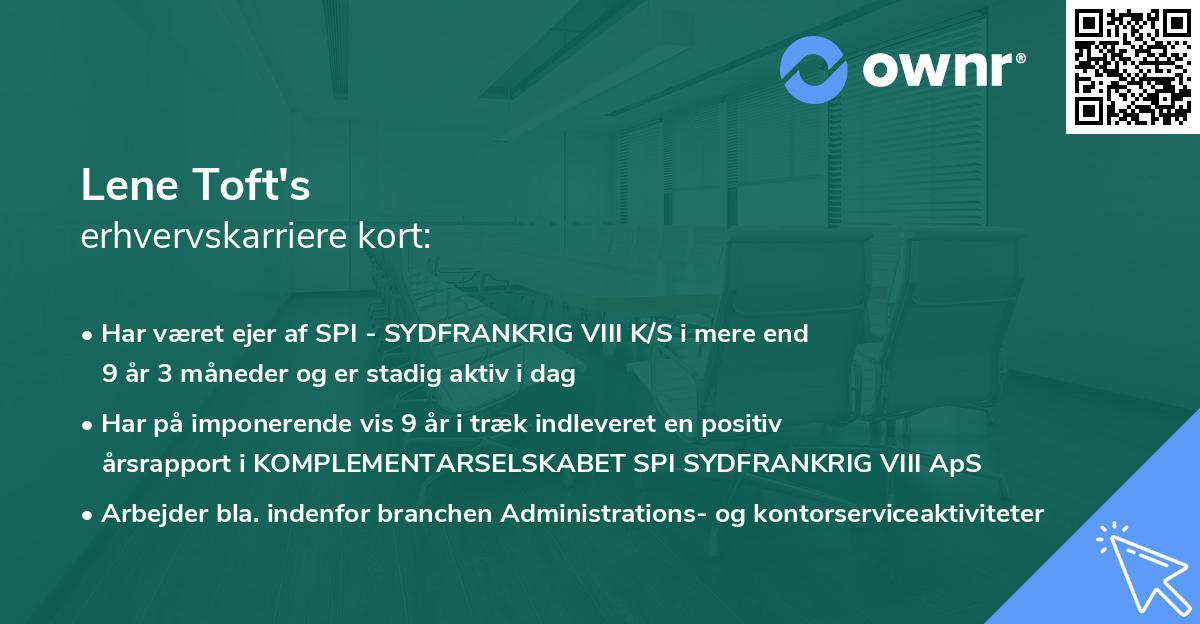 ownr®

Lene Toft's
erhvervskarriere kort:

• Har været ejer af SPI - SYDFRANKRIG VIII K/S i mere end 9 år 3 måneder og er stadig aktiv i dag

• Har på imponerende vis 9 år i træk indleveret en positiv årsrapport i KOMPLEMENTARSELSKABET SPI SYDFRANKRIG VIII ApS

• Arbejder bla. indenfor branchen Administrations- og kontorserviceaktiviteter